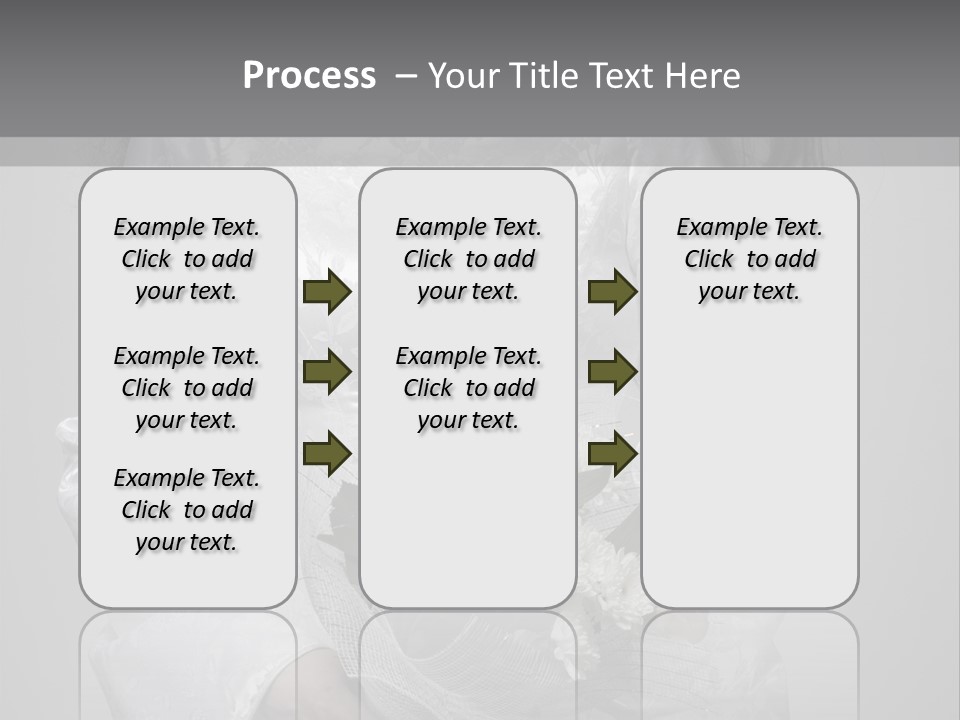 Process – Your Title Text Here

Example Text. Click to add your text.

Example Text. Click to add your text.

Example Text. Click to add your text.

Example Text. Click to add your text.

Example Text. Click to add your text.

Example Text. Click to add your text.